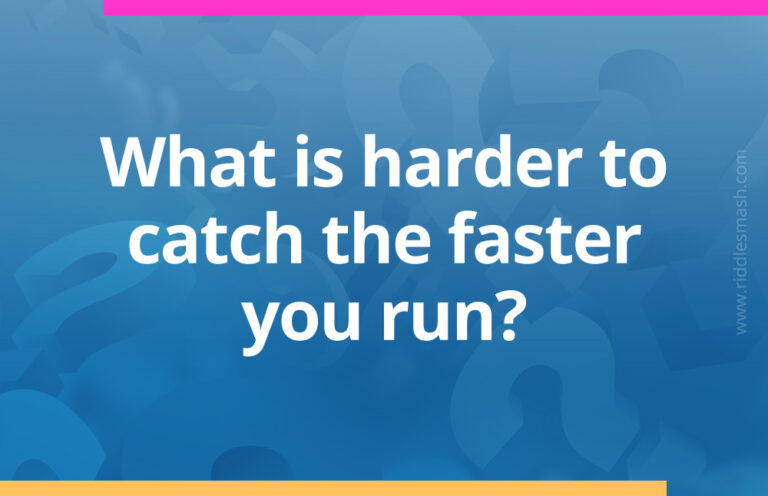 What is harder to catch the faster you run?

www.riddlesmash.com